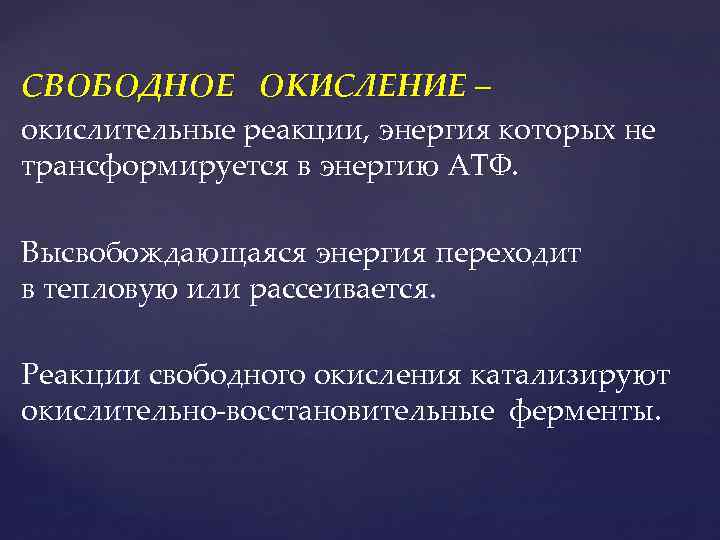 СВОБОДНОЕ ОКИСЛЕНИЕ – окислительные реакции, энергия которых не трансформируется в энергию АТФ.

Высвобождающаяся энергия переходит в тепловую или рассеивается.

Реакции свободного окисления катализируют окислительно-восстановительные ферменты.